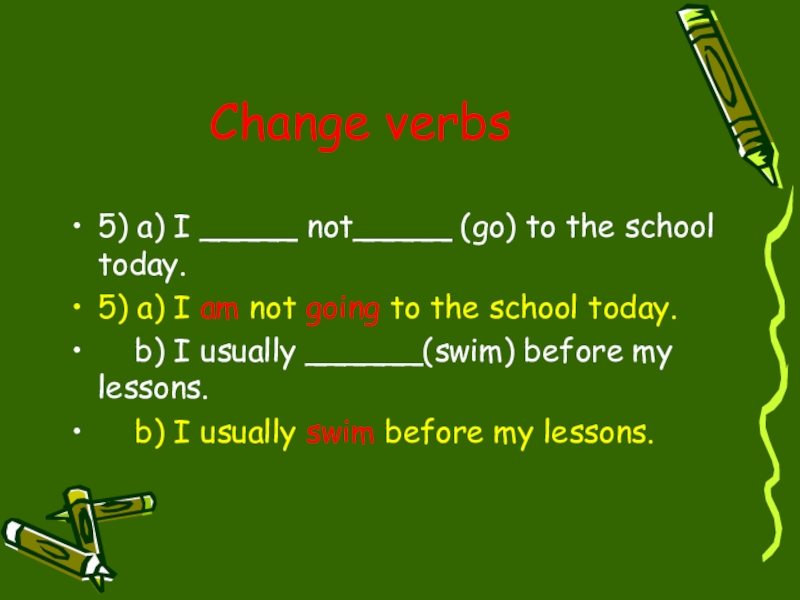 Change verbs

• 5) a) I _____ not_____ (go) to the school today.
• 5) a) I am not going to the school today.
• b) I usually ______(swim) before my lessons.
• b) I usually swim before my lessons.